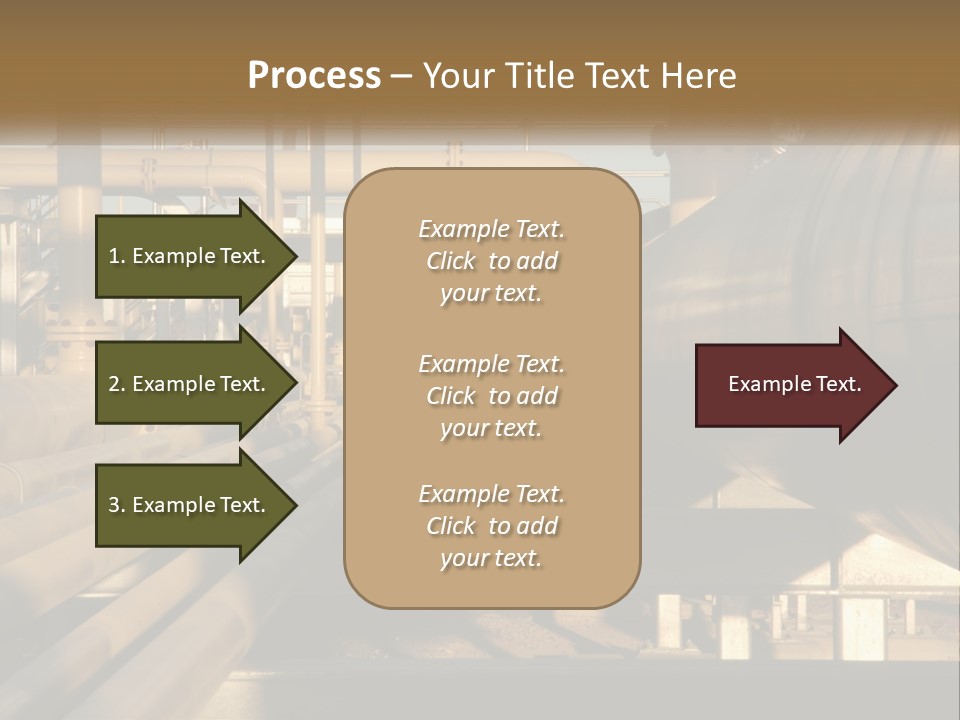 Process – Your Title Text Here

1. Example Text.

2. Example Text.

3. Example Text.

Example Text. Click to add your text.

Example Text. Click to add your text.

Example Text. Click to add your text.

Example Text.